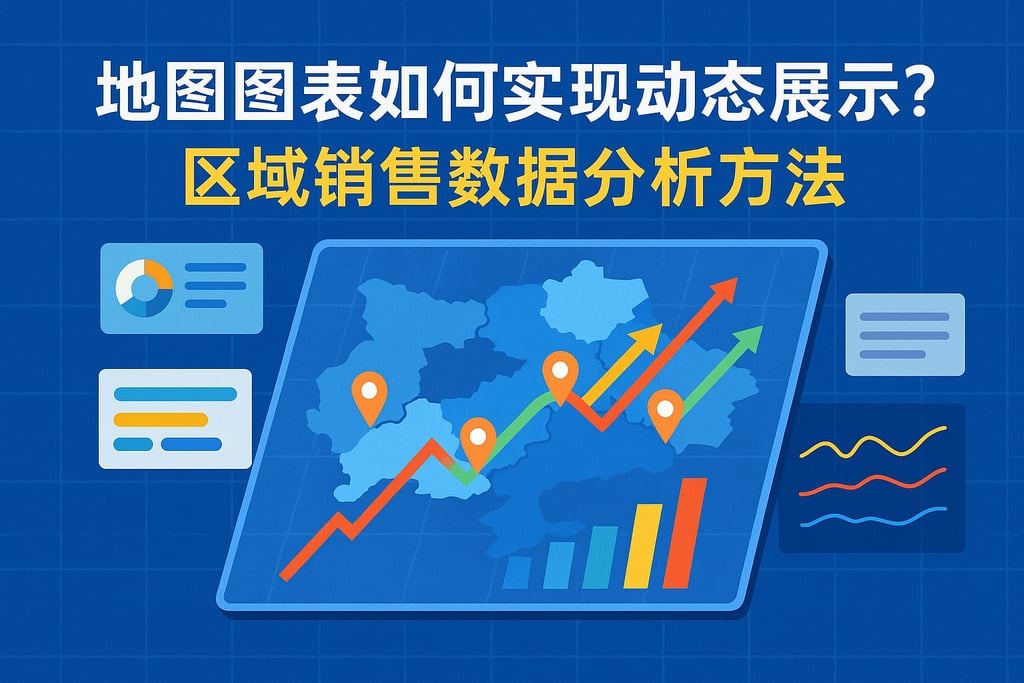 地图图表如何实现动态展示?
区域销售数据分析方法